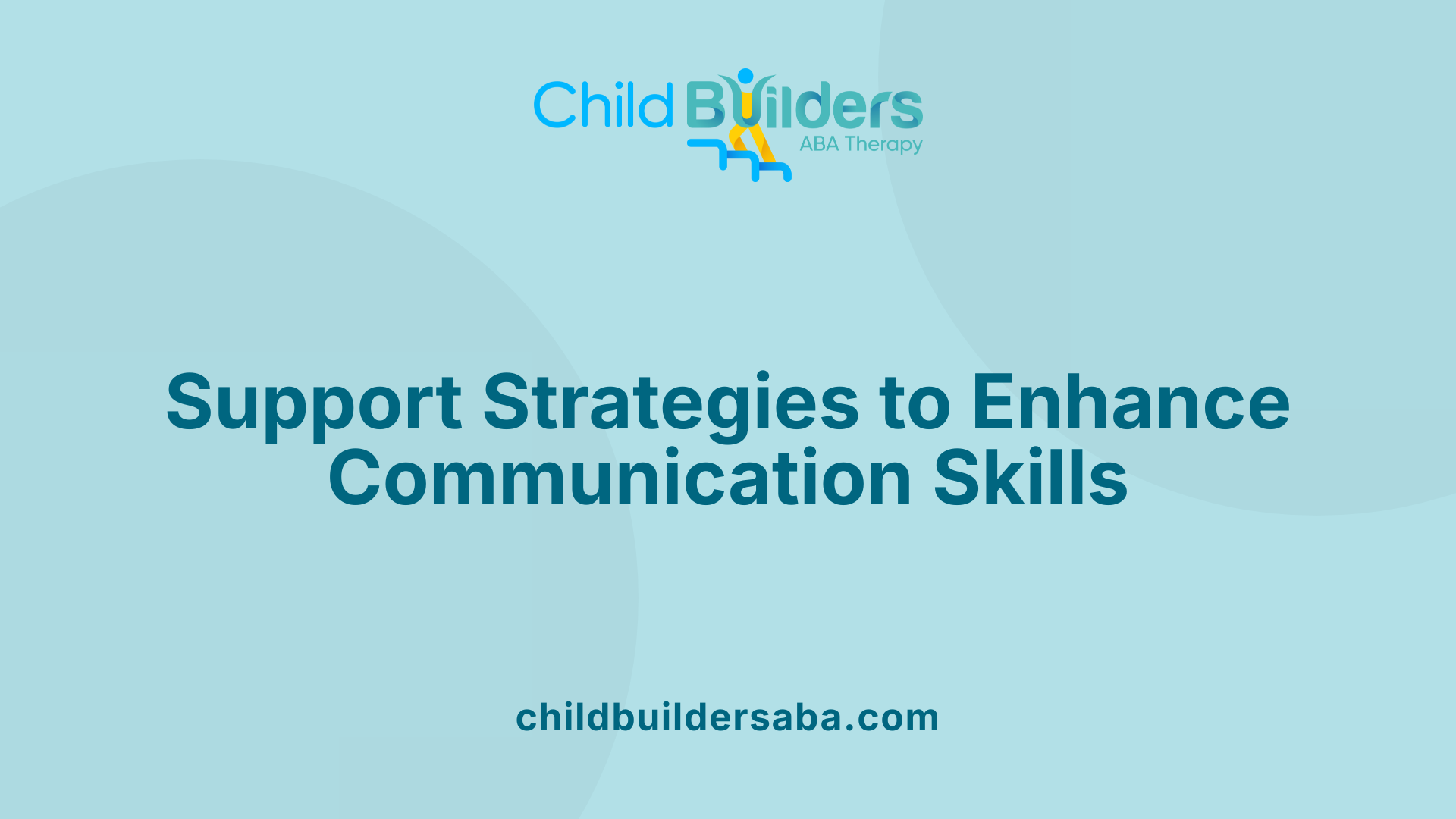 Child Builders
ABA Therapy

Support Strategies to Enhance Communication Skills

childbuildersaba.com